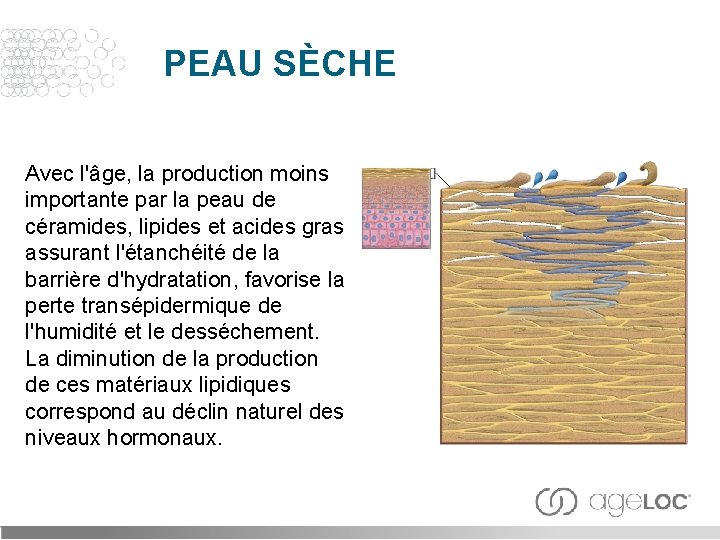 PEAU SÈCHE

Avec l'âge, la production moins importante par la peau de céramides, lipides et acides gras assurant l'étanchéité de la barrière d'hydratation, favorise la perte transépidermique de l'humidité et le desséchement. La diminution de la production de ces matériaux lipidiques correspond au déclin naturel des niveaux hormonaux.

ageLOC